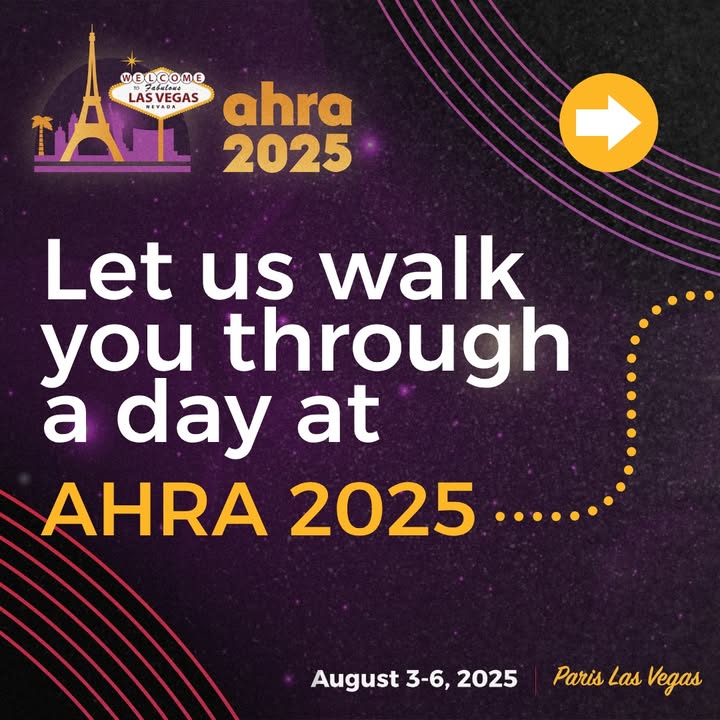 WELCOME TO Fabulous LAS VEGAS NEVADA

ahra 2025

Let us walk you through a day at

AHRA 2025

August 3-6, 2025 | Paris Las Vegas